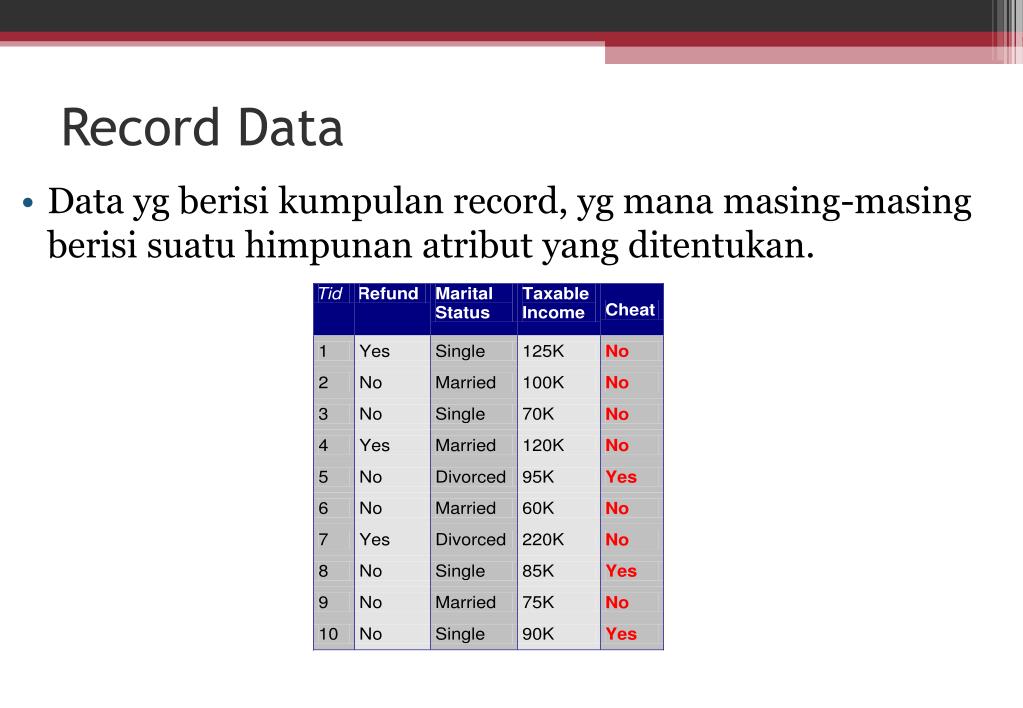 Record Data

• Data yg berisi kumpulan record, yg mana masing-masing berisi suatu himpunan atribut yang ditentukan.

| Tid | Refund | Marital Status | Taxable Income | Cheat |
|---|---|---|---|---|
| 1 | Yes | Single | 125K | No |
| 2 | No | Married | 100K | No |
| 3 | No | Single | 70K | No |
| 4 | Yes | Married | 120K | No |
| 5 | No | Divorced | 95K | Yes |
| 6 | No | Married | 60K | No |
| 7 | Yes | Divorced | 220K | No |
| 8 | No | Single | 85K | Yes |
| 9 | No | Married | 75K | No |
| 10 | No | Single | 90K | Yes |